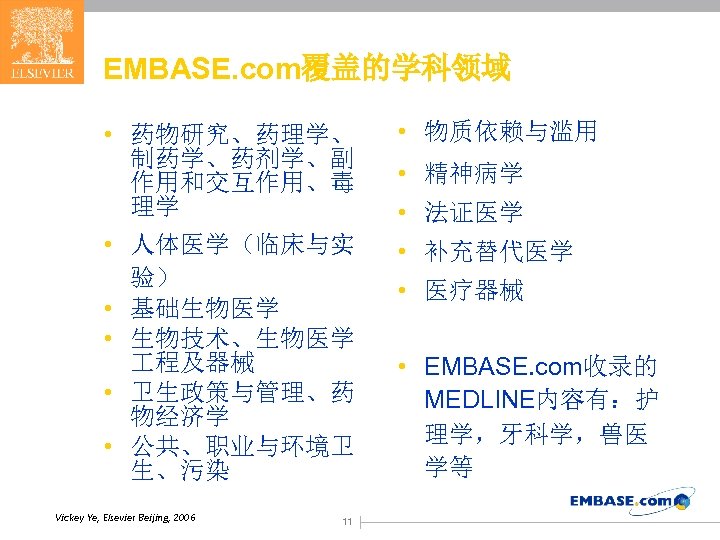 ELSEVIER

EMBASE.com覆盖的学科领域

• 药物研究、药理学、制药学、药剂学、副作用和交互作用、毒理学
• 人体医学（临床与实验）
• 基础生物医学
• 生物技术、生物医学工程及器械
• 卫生政策与管理、药物经济学
• 公共、职业与环境卫生、污染

• 物质依赖与滥用
• 精神病学
• 法证医学
• 补充替代医学
• 医疗器械

• EMBASE.com收录的MEDLINE内容有：护理学，牙科学，兽医学等

Vickey Ye, Elsevier Beijing, 2006

11

EMBASE.com